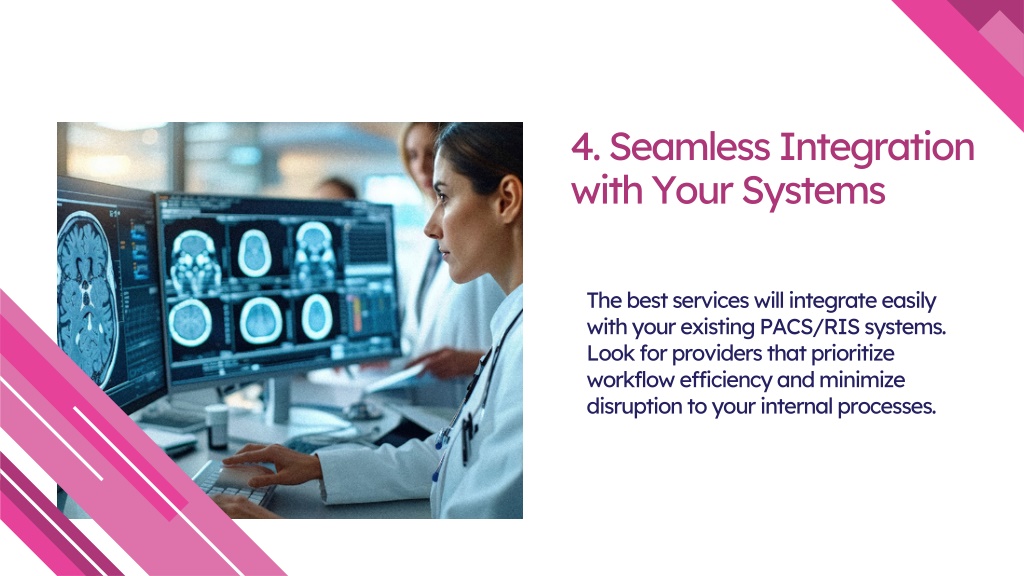 4. Seamless Integration with Your Systems

The best services will integrate easily with your existing PACS/RIS systems. Look for providers that prioritize workflow efficiency and minimize disruption to your internal processes.